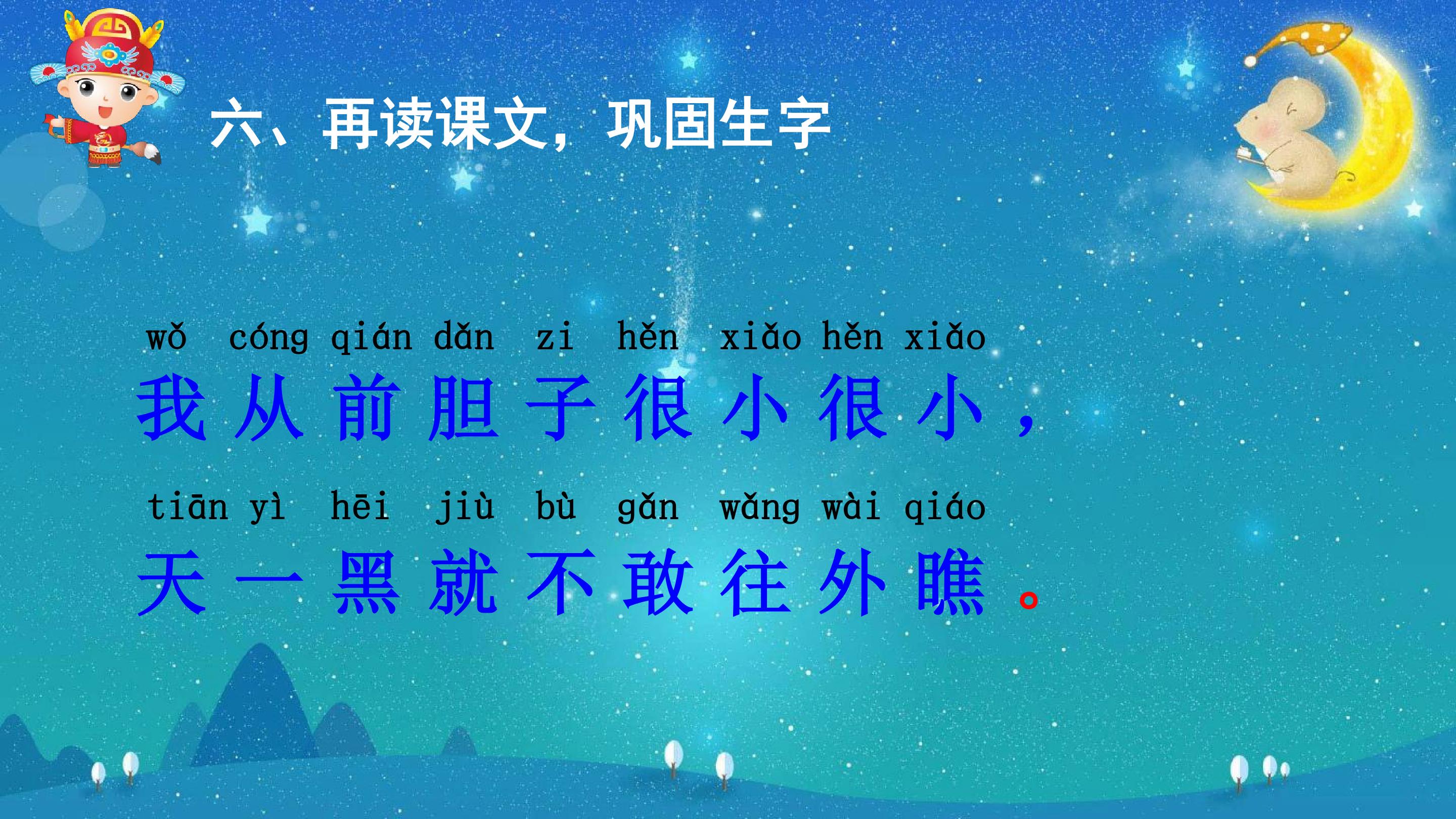 六、再读课文，巩固生字

wǒ cóng qián dǎn zi hěn xiǎo hěn xiǎo
我从前胆子很小很小，

tiān yì hēi jiù bù gǎn wǎng wài qiáo
天一黑就不敢往外瞧。